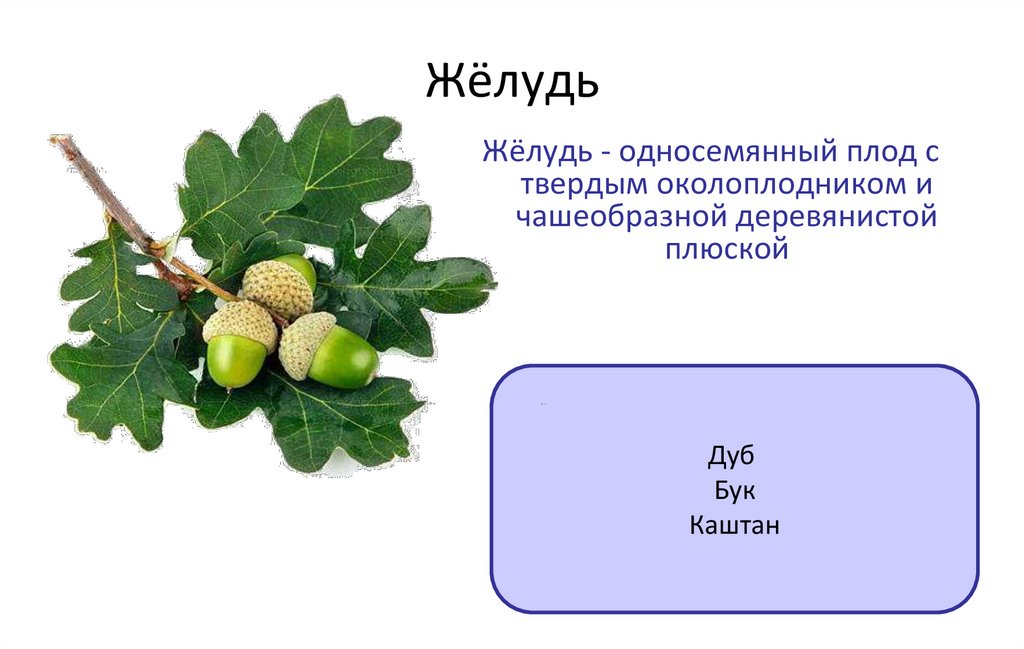 Жёлудь

Жёлудь - односемянный плод с твердым околоплодником и чашеобразной деревянистой плюской

Дуб
Бук
Каштан